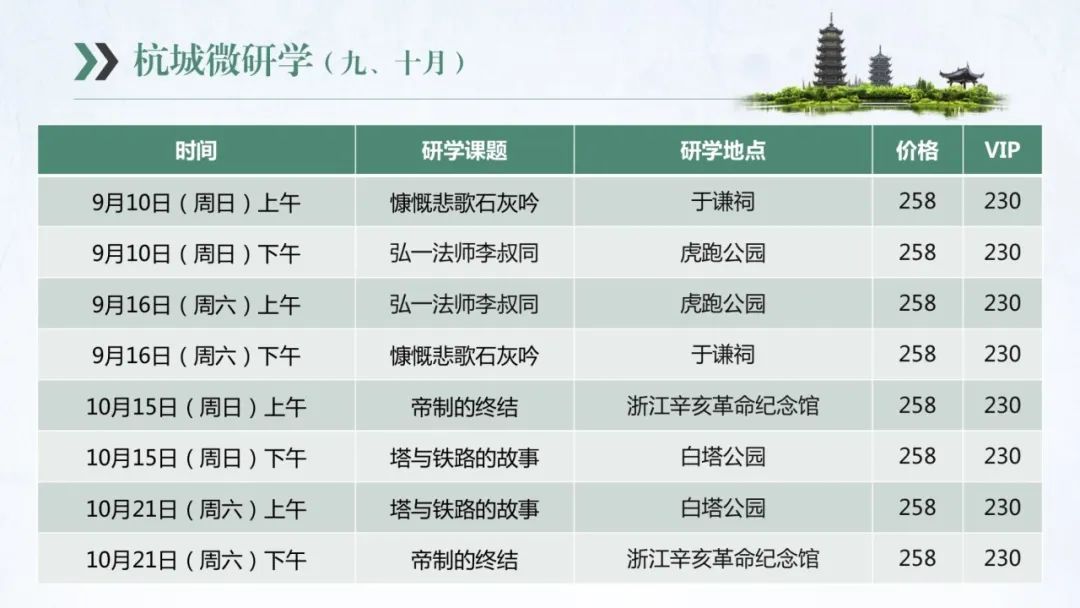 杭城微研学（九、十月）

| 时间 | 研学课题 | 研学地点 | 价格 | VIP |
|---|---|---|---|---|
| 9月10日（周日）上午 | 慷慨悲歌石灰吟 | 于谦祠 | 258 | 230 |
| 9月10日（周日）下午 | 弘一法师李叔同 | 虎跑公园 | 258 | 230 |
| 9月16日（周六）上午 | 弘一法师李叔同 | 虎跑公园 | 258 | 230 |
| 9月16日（周六）下午 | 慷慨悲歌石灰吟 | 于谦祠 | 258 | 230 |
| 10月15日（周日）上午 | 帝制的终结 | 浙江辛亥革命纪念馆 | 258 | 230 |
| 10月15日（周日）下午 | 塔与铁路的故事 | 白塔公园 | 258 | 230 |
| 10月21日（周六）上午 | 塔与铁路的故事 | 白塔公园 | 258 | 230 |
| 10月21日（周六）下午 | 帝制的终结 | 浙江辛亥革命纪念馆 | 258 | 230 |